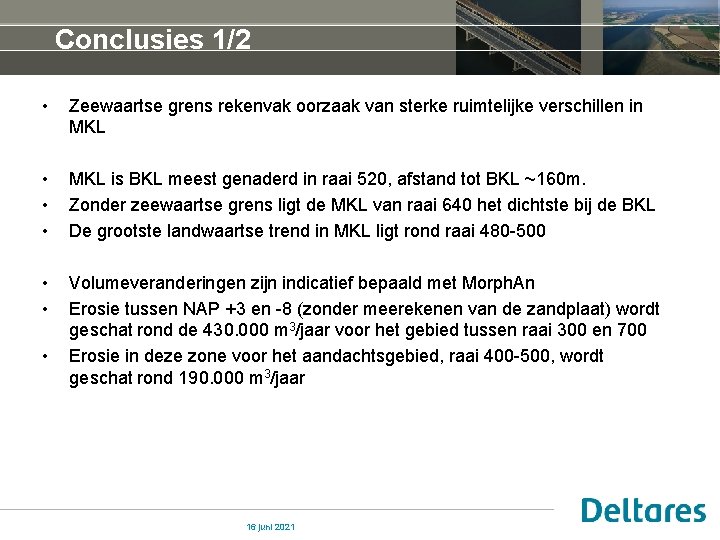 Conclusies 1/2

• Zeewaartse grens rekenvak oorzaak van sterke ruimtelijke verschillen in MKL

• MKL is BKL meest genaderd in raai 520, afstand tot BKL ~160m.
• Zonder zeewaartse grens ligt de MKL van raai 640 het dichtste bij de BKL
• De grootste landwaartse trend in MKL ligt rond raai 480-500

• Volumeveranderingen zijn indicatief bepaald met MorphAn
• Erosie tussen NAP +3 en -8 (zonder meerekenen van de zandplaat) wordt geschat rond de 430.000 $m^3$/jaar voor het gebied tussen raai 300 en 700
• Erosie in deze zone voor het aandachtsgebied, raai 400-500, wordt geschat rond 190.000 $m^3$/jaar

16 juni 2021

Deltares